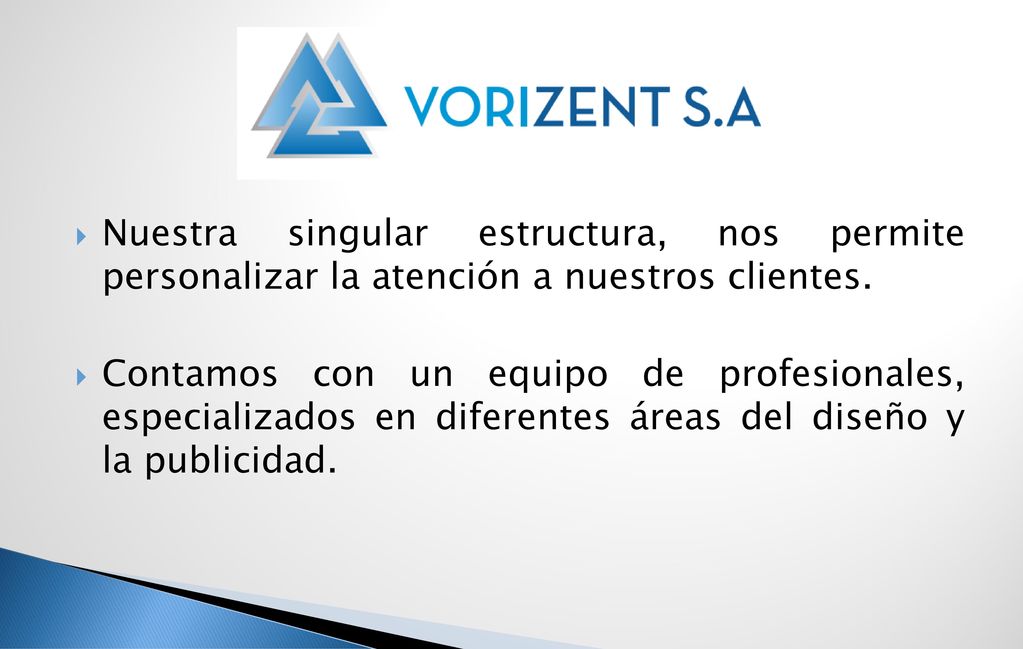 VORIZENT S.A

Nuestra singular estructura, nos permite personalizar la atención a nuestros clientes.

Contamos con un equipo de profesionales, especializados en diferentes áreas del diseño y la publicidad.